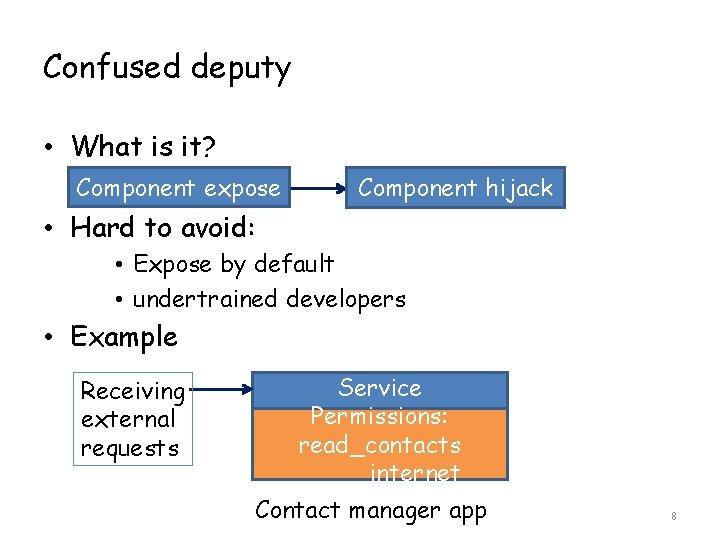 Confused deputy

• What is it?

Component expose

Component hijack

• Hard to avoid:
  • Expose by default
  • undertrained developers

• Example

Receiving external requests

Service

Permissions: read_contacts internet

Contact manager app

8